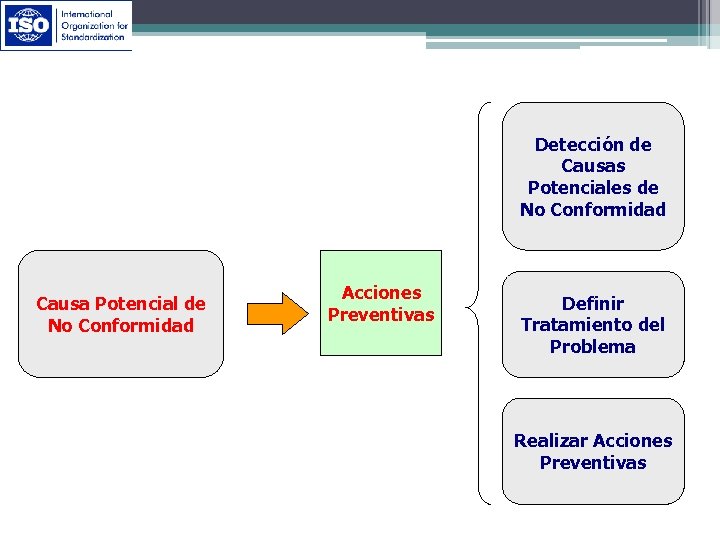 ISO
International Organization for Standardization

Causa Potencial de No Conformidad

Acciones Preventivas

Detección de Causas Potenciales de No Conformidad

Definir Tratamiento del Problema

Realizar Acciones Preventivas